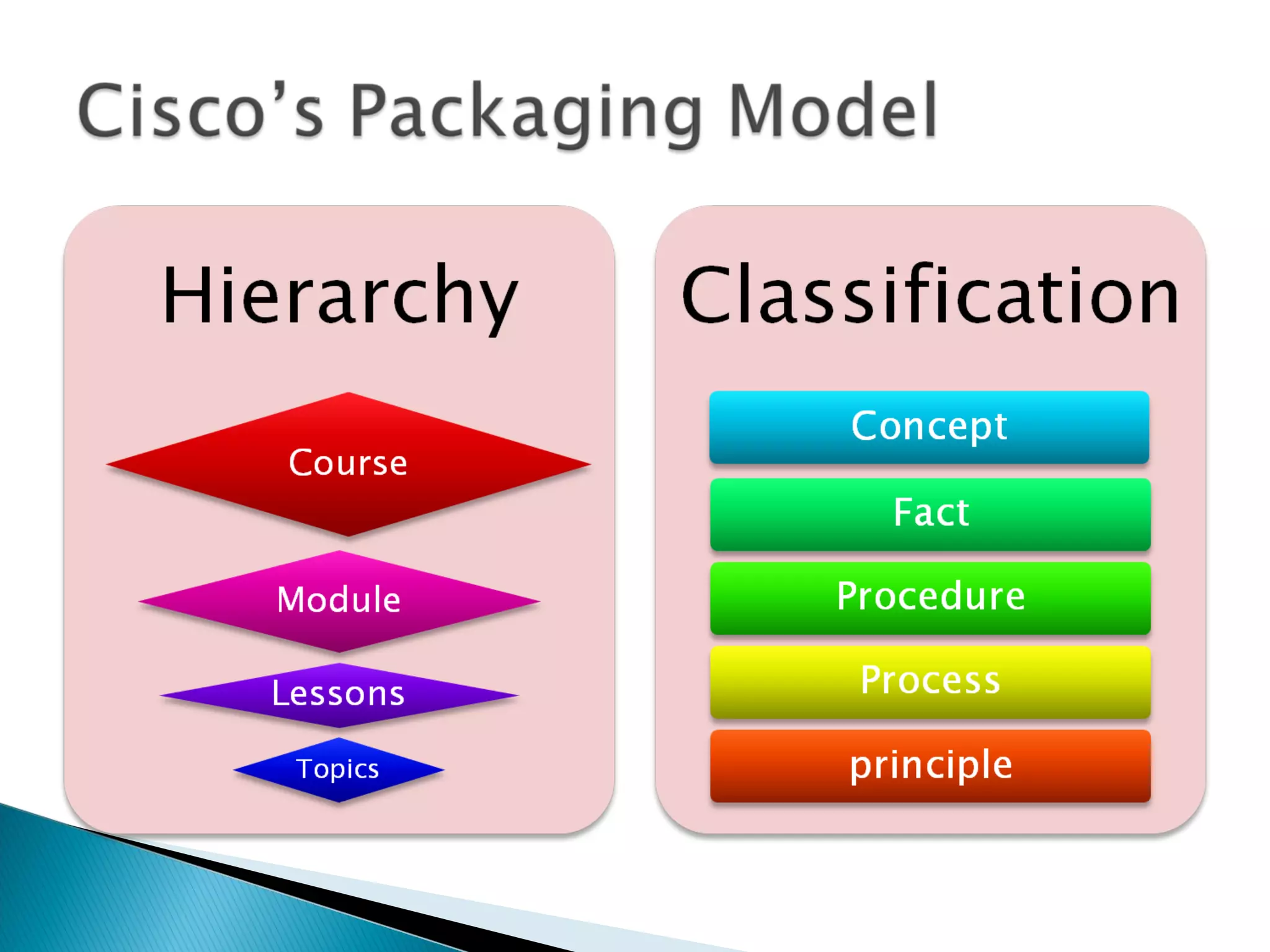 Cisco's Packaging Model

Hierarchy

Course

Module

Lessons

Topics

Classification

Concept

Fact

Procedure

Process

principle